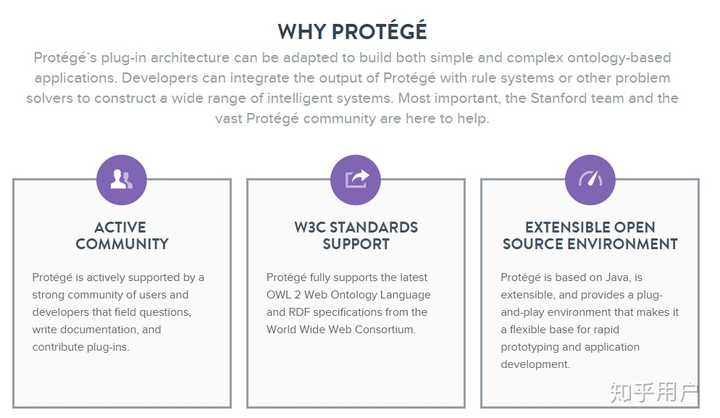 WHY PROTÉGÉ

Protégé's plug-in architecture can be adapted to build both simple and complex ontology-based applications. Developers can integrate the output of Protégé with rule systems or other problem solvers to construct a wide range of intelligent systems. Most important, the Stanford team and the vast Protégé community are here to help.

ACTIVE COMMUNITY

Protégé is actively supported by a strong community of users and developers that field questions, write documentation, and contribute plug-ins.

W3C STANDARDS SUPPORT

Protégé fully supports the latest OWL 2 Web Ontology Language and RDF specifications from the World Wide Web Consortium.

EXTENSIBLE OPEN SOURCE ENVIRONMENT

Protégé is based on Java, is extensible, and provides a plug-and-play environment that makes it a flexible base for rapid prototyping and application development.

知乎用户